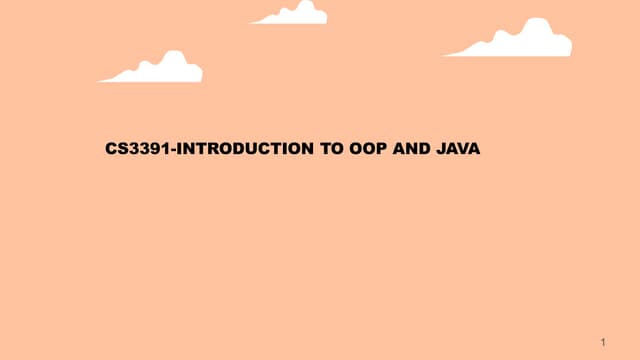 CS3391-INTRODUCTION TO OOP AND JAVA

1